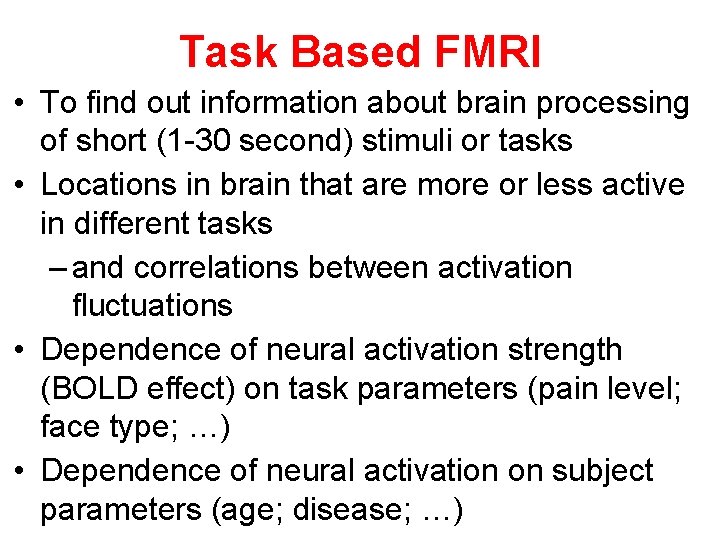 Task Based FMRI

• To find out information about brain processing of short (1-30 second) stimuli or tasks
• Locations in brain that are more or less active in different tasks
– and correlations between activation fluctuations
• Dependence of neural activation strength (BOLD effect) on task parameters (pain level; face type; …)
• Dependence of neural activation on subject parameters (age; disease; …)